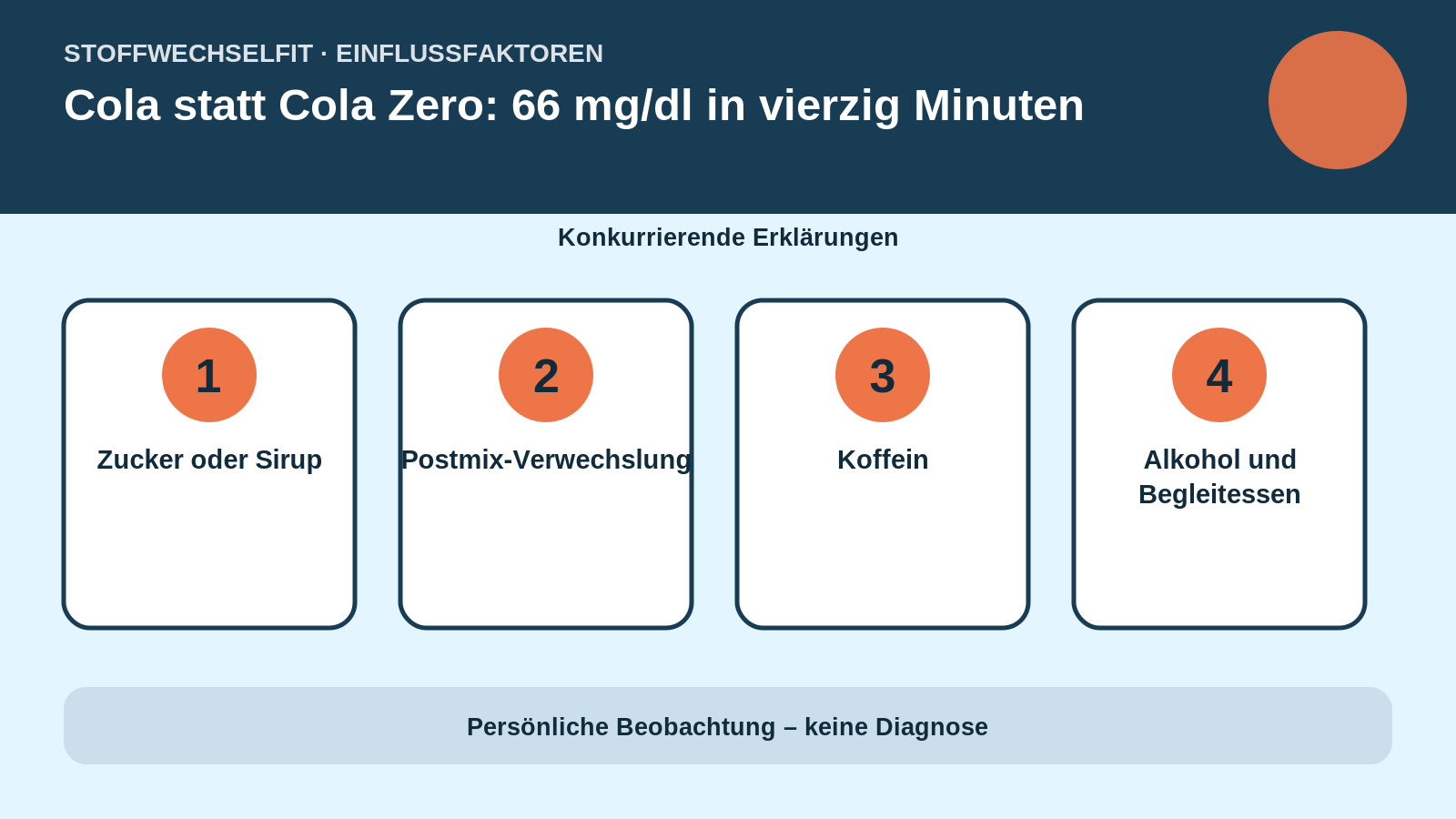 STOFFWECHSELFIT · EINFLUSSFAKTOREN

Cola statt Cola Zero: 66 mg/dl in vierzig Minuten

Konkurrierende Erklärungen

1
Zucker oder Sirup

2
Postmix-Verwechslung

3
Koffein

4
Alkohol und Begleitessen

Persönliche Beobachtung – keine Diagnose